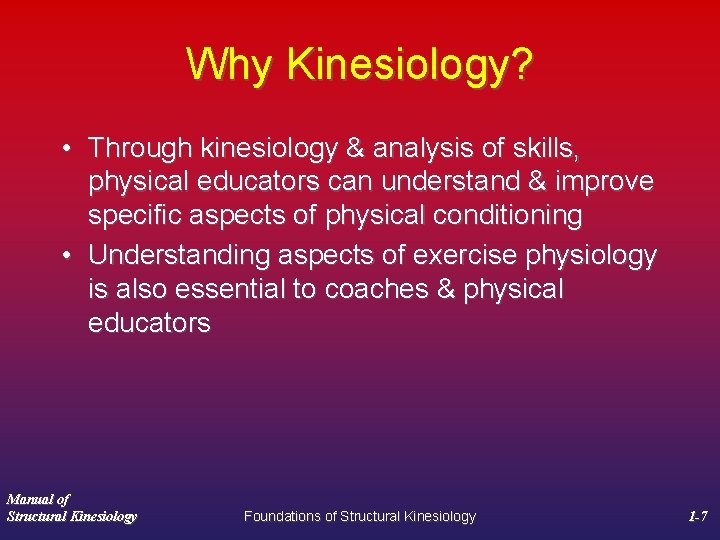 Why Kinesiology?

• Through kinesiology & analysis of skills, physical educators can understand & improve specific aspects of physical conditioning
• Understanding aspects of exercise physiology is also essential to coaches & physical educators

Manual of
Structural Kinesiology

Foundations of Structural Kinesiology

1-7